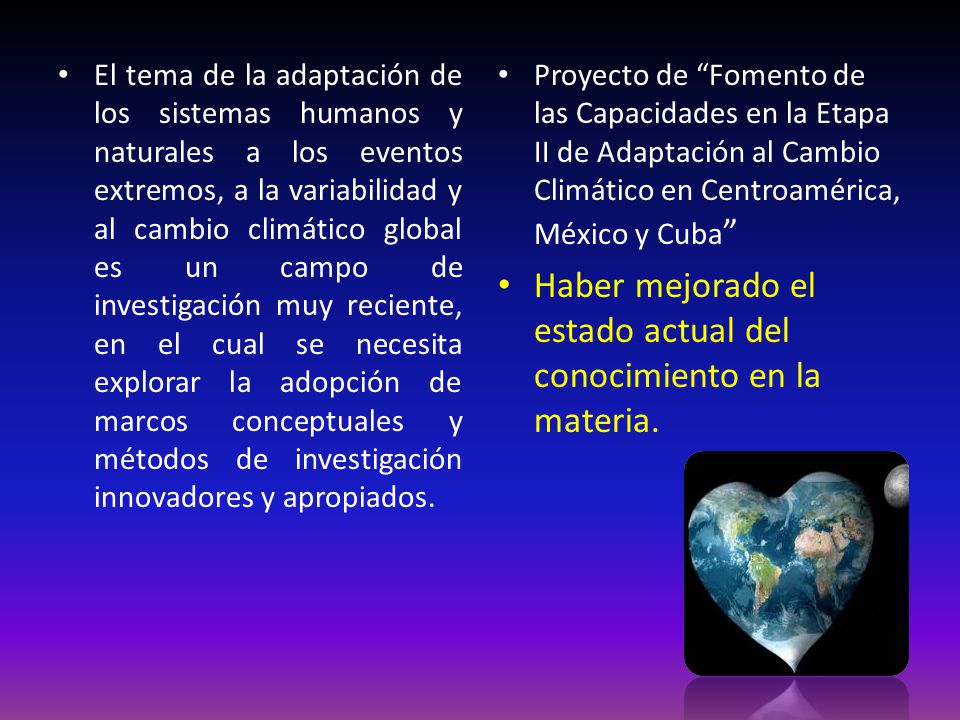 • El tema de la adaptación de los sistemas humanos y naturales a los eventos extremos, a la variabilidad y al cambio climático global es un campo de investigación muy reciente, en el cual se necesita explorar la adopción de marcos conceptuales y métodos de investigación innovadores y apropiados.

• Proyecto de “Fomento de las Capacidades en la Etapa II de Adaptación al Cambio Climático en Centroamérica, México y Cuba”

• Haber mejorado el estado actual del conocimiento en la materia.